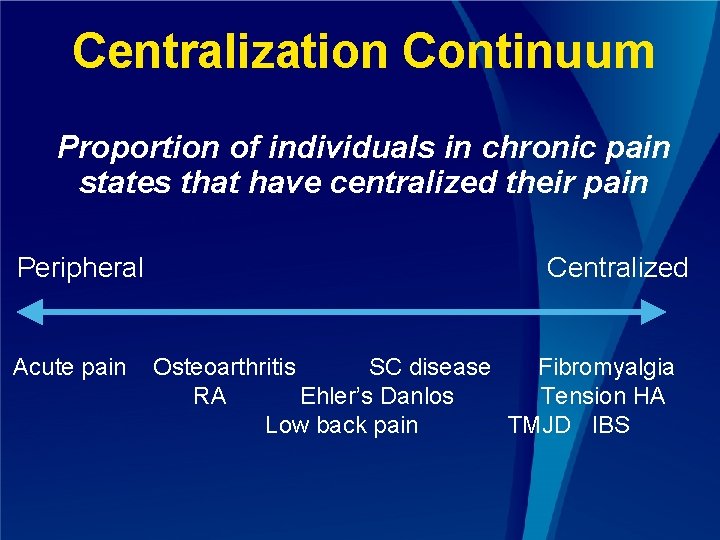 Centralization Continuum

Proportion of individuals in chronic pain states that have centralized their pain

Peripheral

Centralized

Acute pain Osteoarthritis SC disease Fibromyalgia
RA Ehler's Danlos Tension HA
Low back pain TMJD IBS